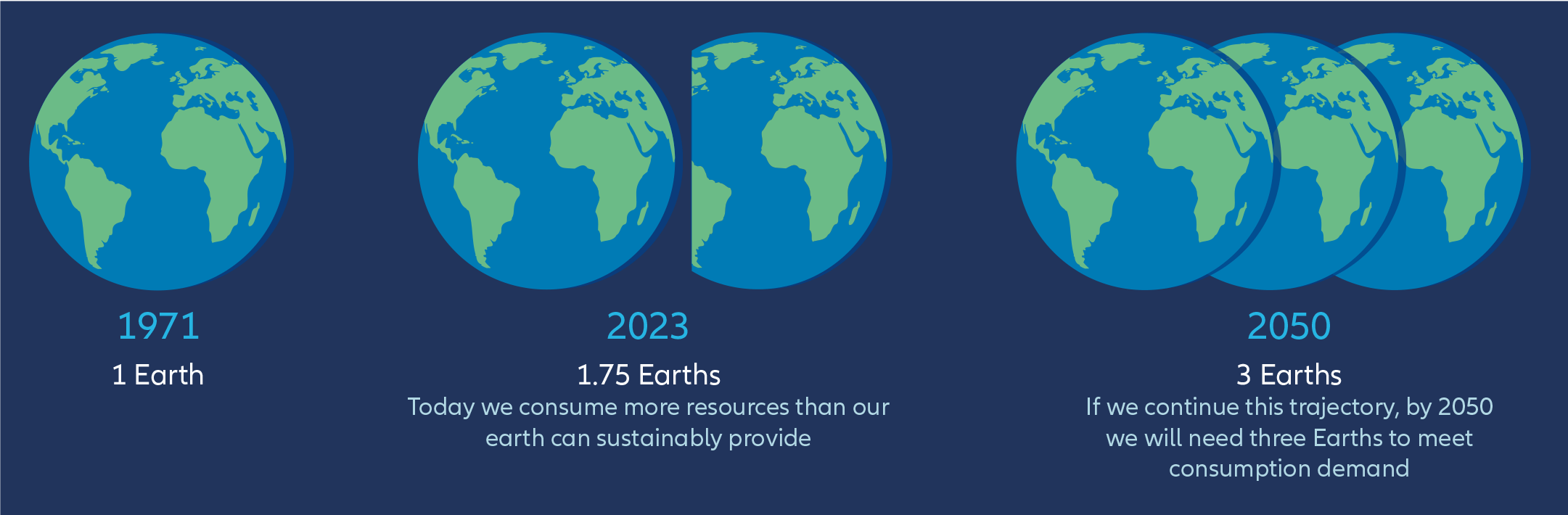 1971

1 Earth

2023

1.75 Earths

Today we consume more resources than our earth can sustainably provide

2050

3 Earths

If we continue this trajectory, by 2050 we will need three Earths to meet consumption demand